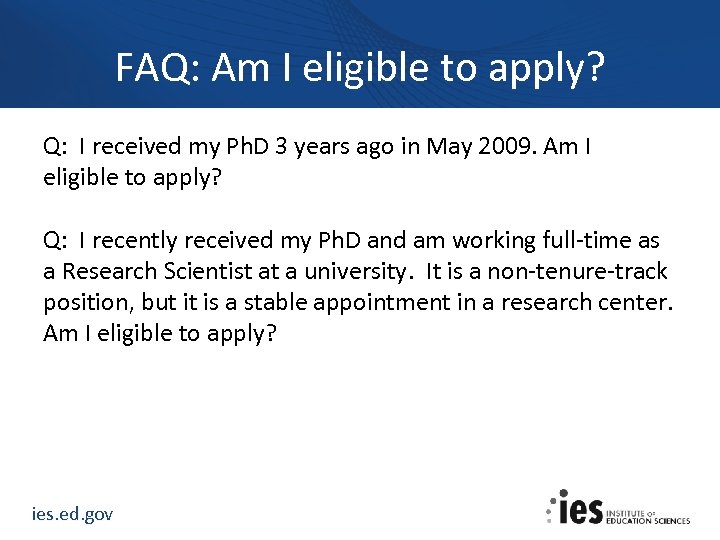 FAQ: Am I eligible to apply?

Q: I received my PhD 3 years ago in May 2009. Am I eligible to apply?

Q: I recently received my PhD and am working full-time as a Research Scientist at a university. It is a non-tenure-track position, but it is a stable appointment in a research center. Am I eligible to apply?

ies.ed.gov

ies INSTITUTE OF EDUCATION SCIENCES